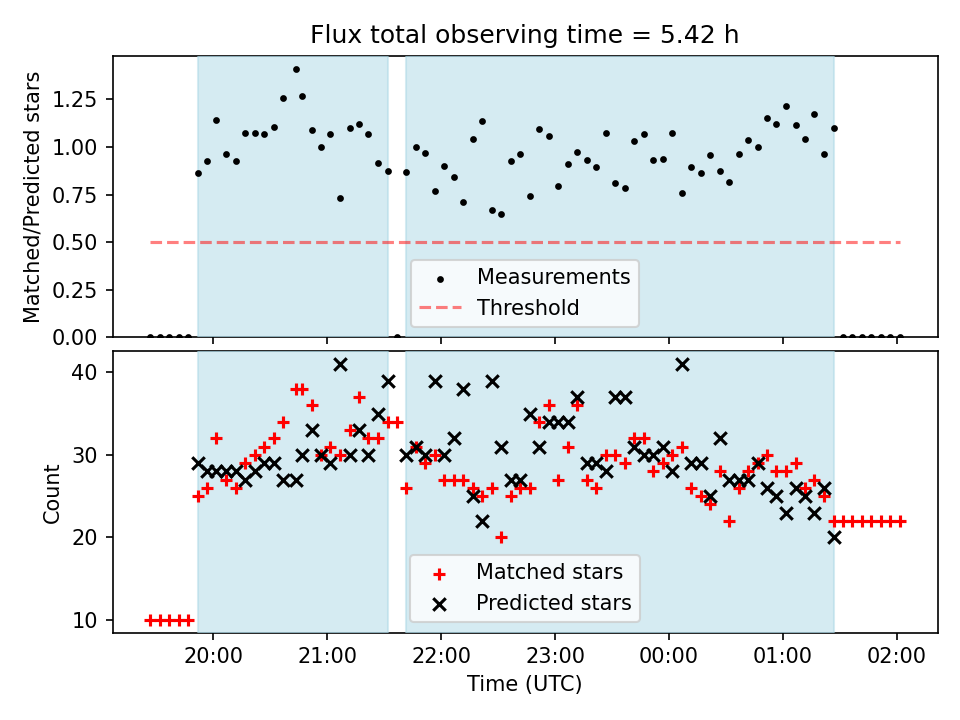 Flux total observing time = 5.42 h

Matched/Predicted stars

1.25
1.00
0.75
0.50
0.25
0.00

Measurements
Threshold

Count

40
30
20
10

Matched stars
Predicted stars

20:00
21:00
22:00
23:00
00:00
01:00
02:00

Time (UTC)